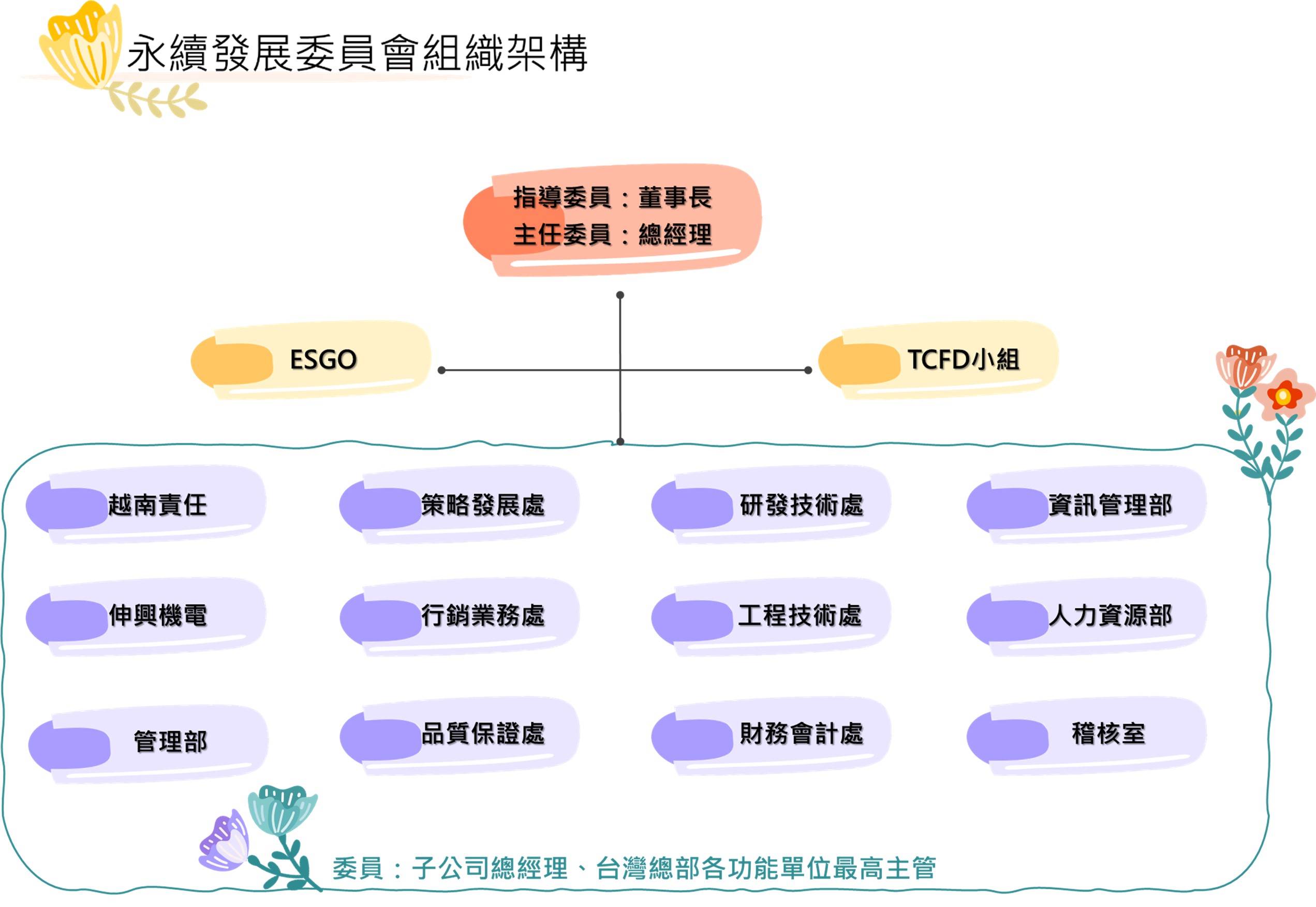 永續發展委員會組織架構

指導委員：董事長
主任委員：總經理

ESGO

TCFD小組

越南責任

策略發展處

研發技術處

資訊管理部

伸興機電

行銷業務處

工程技術處

人力資源部

管理部

品質保證處

財務會計處

稽核室

委員：子公司總經理、台灣總部各功能單位最高主管